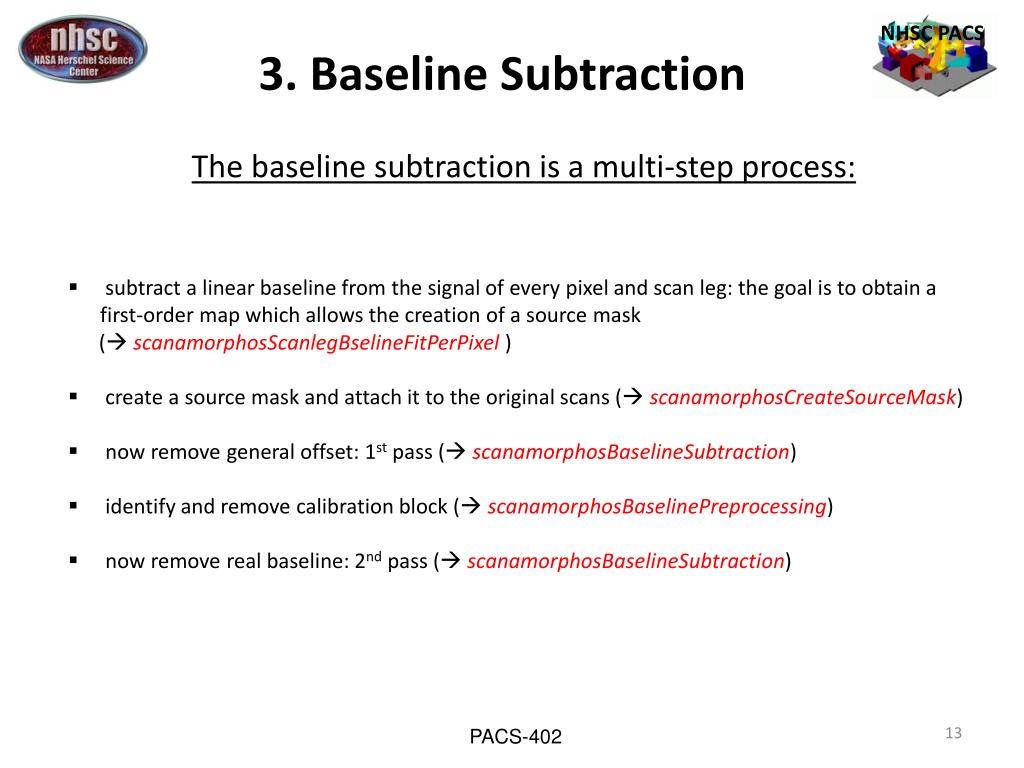 nhsc
NASA Herschel Science Center

NHSC PACS

3. Baseline Subtraction

The baseline subtraction is a multi-step process:

▪ subtract a linear baseline from the signal of every pixel and scan leg: the goal is to obtain a first-order map which allows the creation of a source mask (→ scanamorphosScanlegBselineFitPerPixel )

▪ create a source mask and attach it to the original scans (→ scanamorphosCreateSourceMask)

▪ now remove general offset: 1$^{st}$ pass (→ scanamorphosBaselineSubtraction)

▪ identify and remove calibration block (→ scanamorphosBaselinePreprocessing)

▪ now remove real baseline: 2$^{nd}$ pass (→ scanamorphosBaselineSubtraction)

PACS-402

13